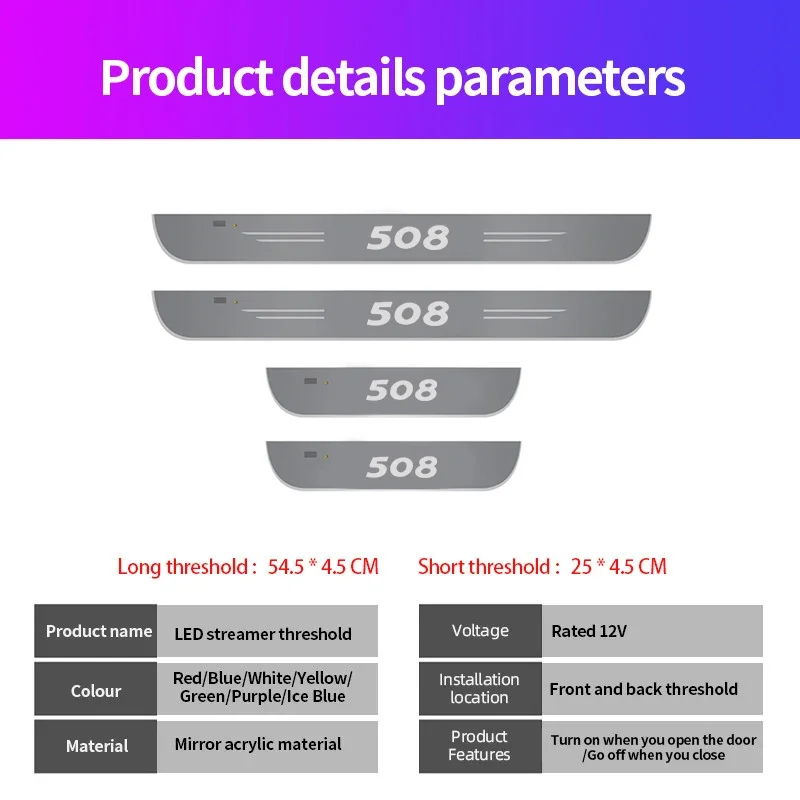 Product details parameters

508

508

508

508

Long threshold : 54.5 * 4.5 CM

Short threshold : 25 * 4.5 CM

| Product name | LED streamer threshold |
|---|---|
| Colour | Red/Blue/White/Yellow/ Green/Purple/Ice Blue |
| Material | Mirror acrylic material |

| Voltage | Rated 12V |
|---|---|
| Installation location | Front and back threshold |
| Product Features | Turn on when you open the door /Go off when you close |